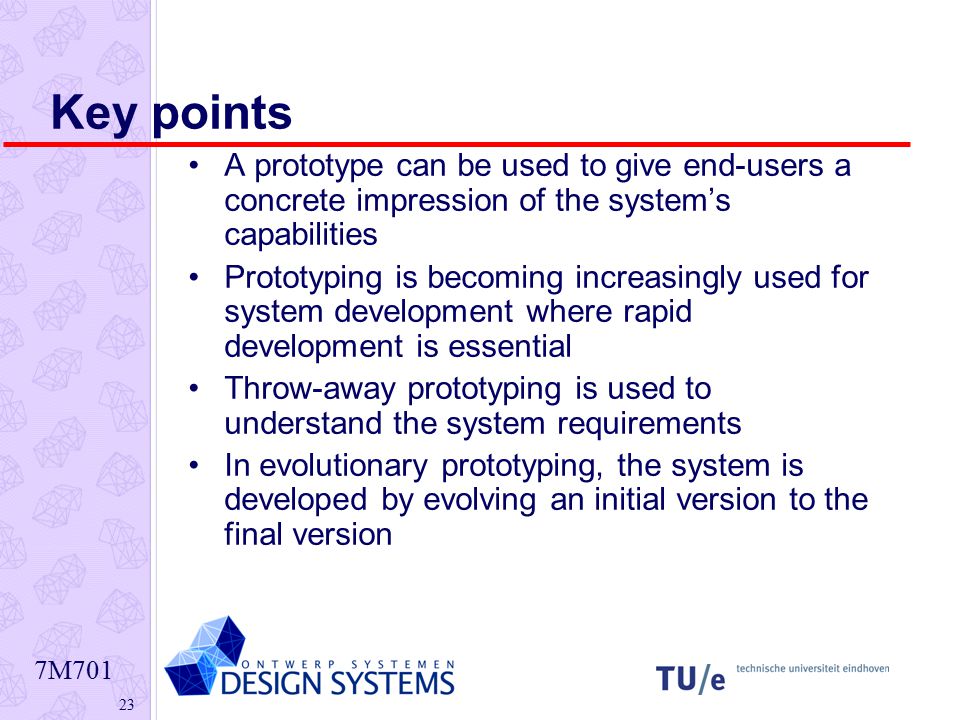 Key points

• A prototype can be used to give end-users a concrete impression of the system’s capabilities
• Prototyping is becoming increasingly used for system development where rapid development is essential
• Throw-away prototyping is used to understand the system requirements
• In evolutionary prototyping, the system is developed by evolving an initial version to the final version

7M701
23

ONTWERP SYSTEMEN
DESIGN SYSTEMS

TU/e technische universiteit eindhoven